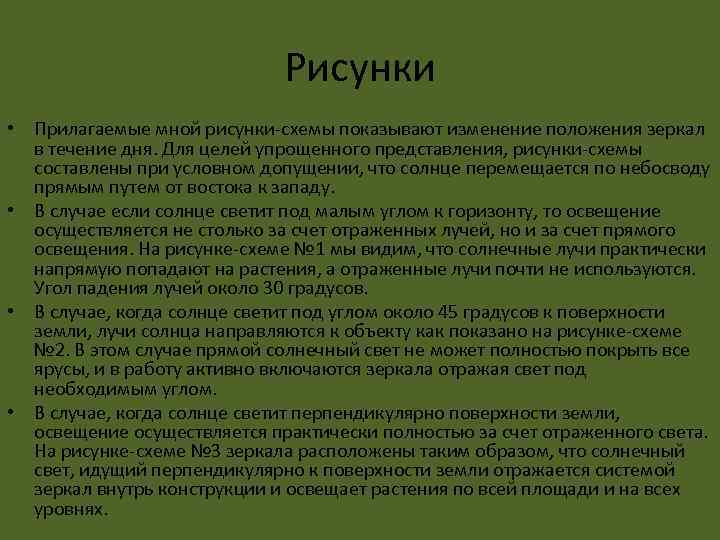 Рисунки

• Прилагаемые мной рисунки-схемы показывают изменение положения зеркал в течение дня. Для целей упрощенного представления, рисунки-схемы составлены при условном допущении, что солнце перемещается по небосводу прямым путем от востока к западу.
• В случае если солнце светит под малым углом к горизонту, то освещение осуществляется не столько за счет отраженных лучей, но и за счет прямого освещения. На рисунке-схеме №1 мы видим, что солнечные лучи практически напрямую попадают на растения, а отраженные лучи почти не используются. Угол падения лучей около 30 градусов.
• В случае, когда солнце светит под углом около 45 градусов к поверхности земли, лучи солнца направляются к объекту как показано на рисунке-схеме №2. В этом случае прямой солнечный свет не может полностью покрыть все ярусы, и в работу активно включаются зеркала отражая свет под необходимым углом.
• В случае, когда солнце светит перпендикулярно поверхности земли, освещение осуществляется практически полностью за счет отраженного света. На рисунке-схеме №3 зеркала расположены таким образом, что солнечный свет, идущий перпендикулярно к поверхности земли отражается системой зеркал внутрь конструкции и освещает растения по всей площади и на всех уровнях.